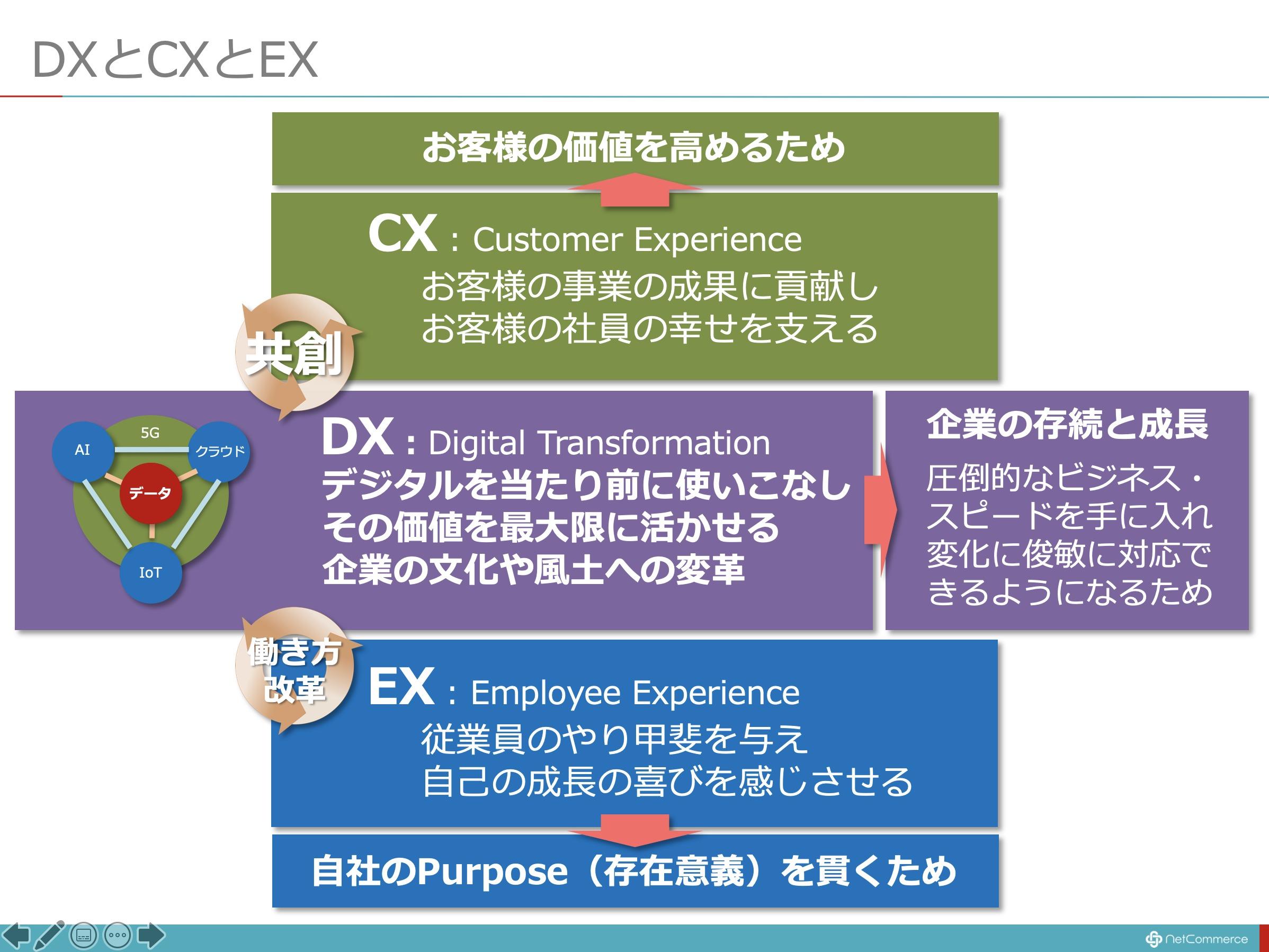 DXとCXとEX

お客様の価値を高めるため

CX：Customer Experience
お客様の事業の成果に貢献し
お客様の社員の幸せを支える

共創

AI
5G
クラウド
データ
IoT

DX：Digital Transformation
デジタルを当たり前に使いこなし
その価値を最大限に活かせる
企業の文化や風土への変革

企業の存続と成長
圧倒的なビジネス・スピードを手に入れ変化に俊敏に対応できるようになるため

働き方改革

EX：Employee Experience
従業員のやり甲斐を与え
自己の成長の喜びを感じさせる

自社のPurpose（存在意義）を貫くため

NetCommerce